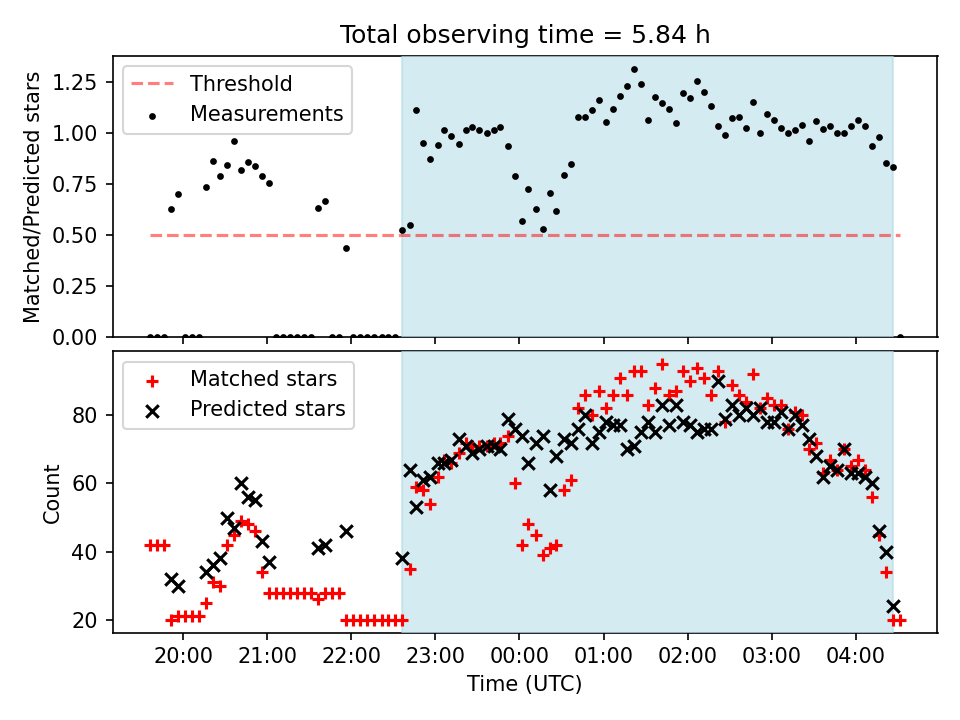 Total observing time = 5.84 h

Threshold
Measurements

Matched/Predicted stars

1.25
1.00
0.75
0.50
0.25
0.00

Matched stars
Predicted stars

Count

80
60
40
20

20:00 21:00 22:00 23:00 00:00 01:00 02:00 03:00 04:00

Time (UTC)